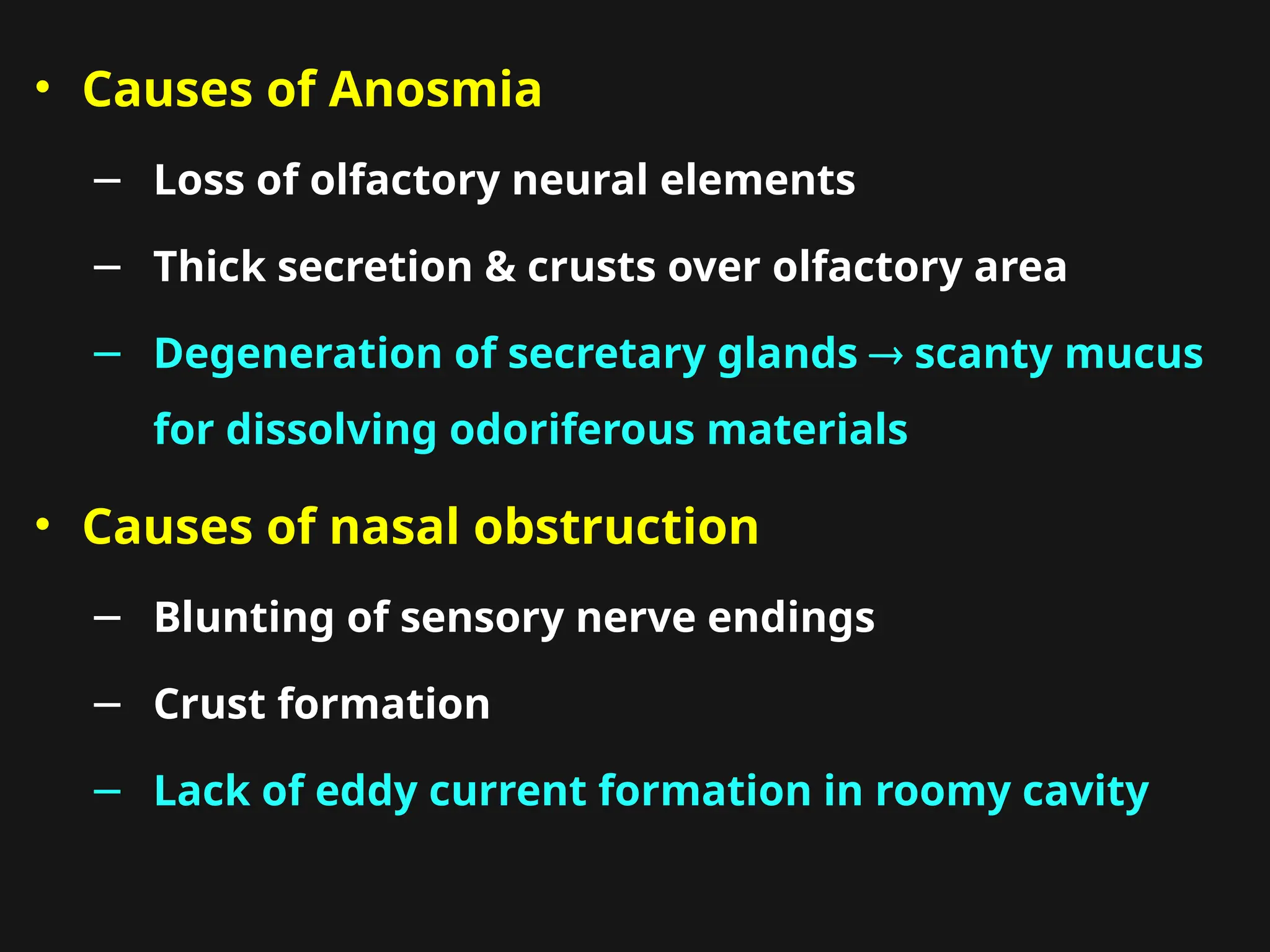 • Causes of Anosmia

– Loss of olfactory neural elements

– Thick secretion & crusts over olfactory area

– Degeneration of secretary glands → scanty mucus for dissolving odoriferous materials

• Causes of nasal obstruction

– Blunting of sensory nerve endings

– Crust formation

– Lack of eddy current formation in roomy cavity